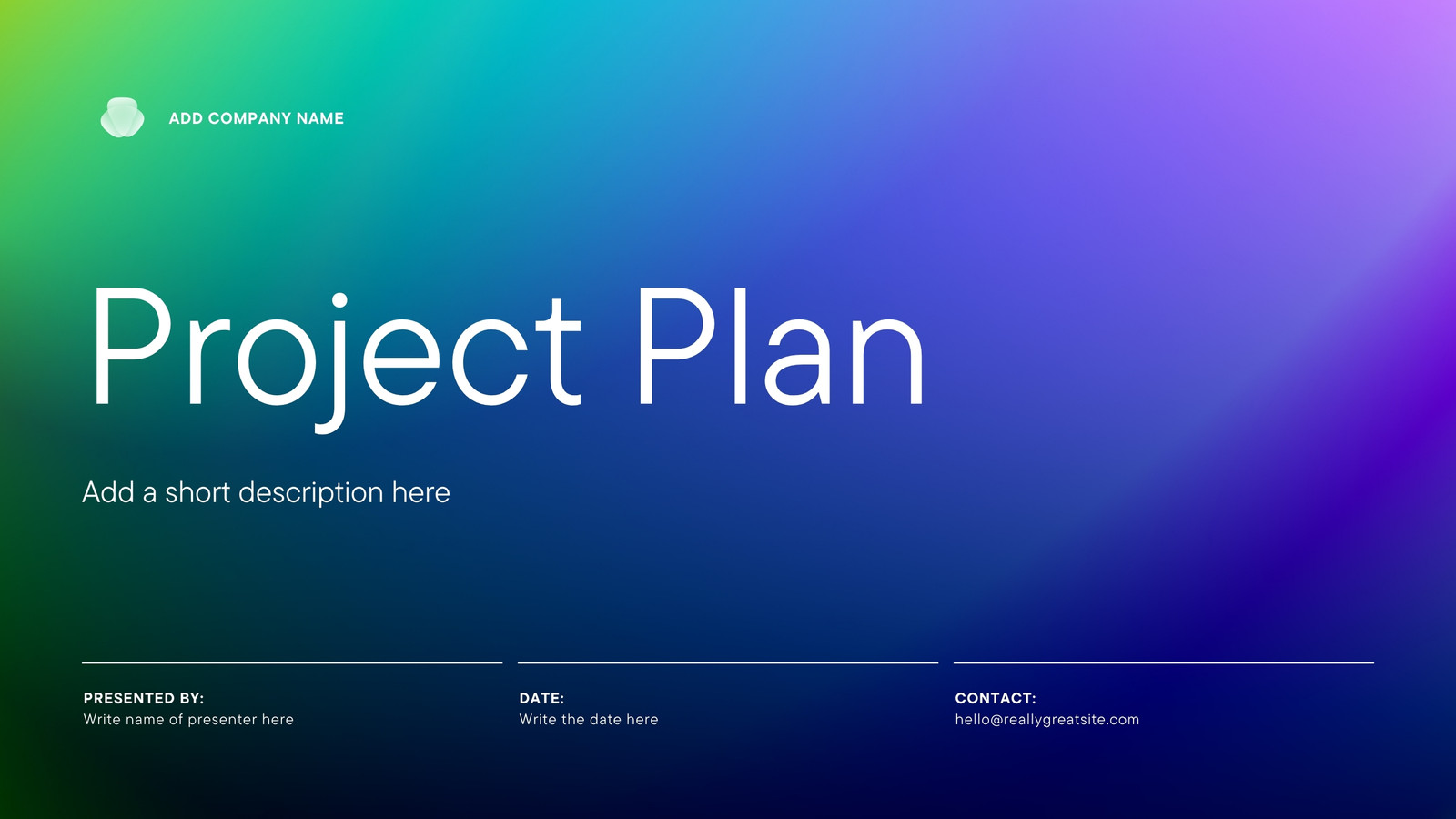 ADD COMPANY NAME

Project Plan

Add a short description here

PRESENTED BY:
Write name of presenter here

DATE:
Write the date here

CONTACT:
hello@reallygreatsite.com